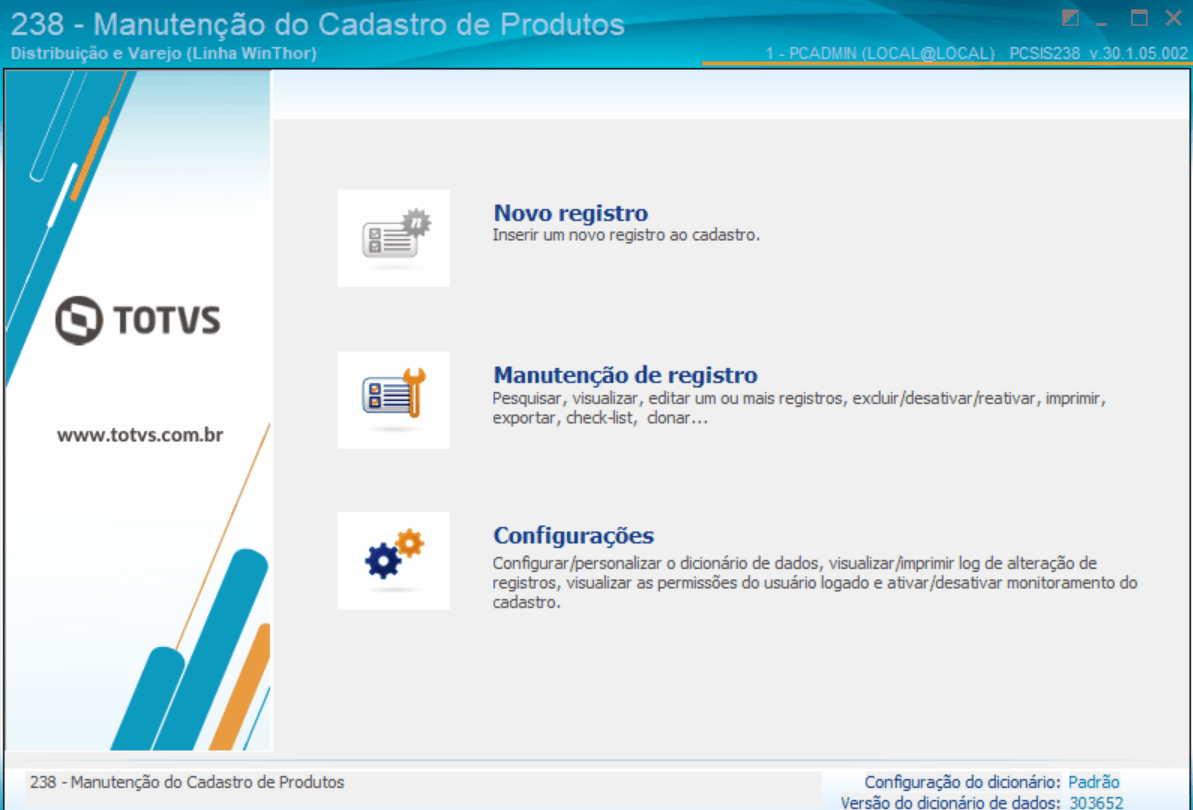 238 - Manutenção do Cadastro de Produtos
Distribuição e Varejo (Linha WinThor)
1 - PCADMIN (LOCAL@LOCAL) PCSIS238 v.30.1.05.002

TOTVS

www.totvs.com.br

Novo registro
Inserir um novo registro ao cadastro.

Manutenção de registro
Pesquisar, visualizar, editar um ou mais registros, excluir/desativar/reativar, imprimir, exportar, check-list, clonar...

Configurações
Configurar/personalizar o dicionário de dados, visualizar/imprimir log de alteração de registros, visualizar as permissões do usuário logado e ativar/desativar monitoramento do cadastro.

238 - Manutenção do Cadastro de Produtos
Configuração do dicionário: Padrão
Versão do dicionário de dados: 303652